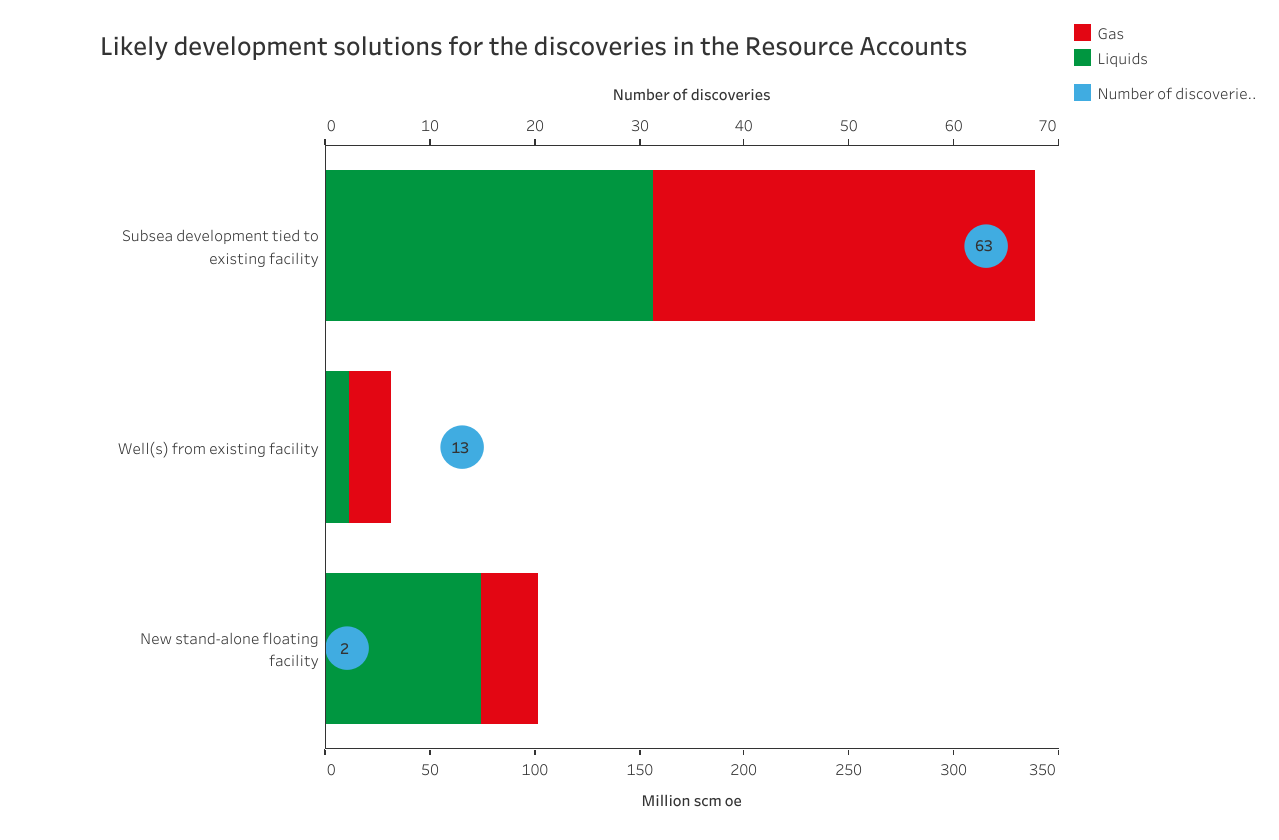 Likely development solutions for the discoveries in the Resource Accounts

Gas
Liquids
Number of discoverie..

Number of discoveries

0 10 20 30 40 50 60 70

Subsea development tied to existing facility

63

Well(s) from existing facility

13

New stand-alone floating facility

2

0 50 100 150 200 250 300 350

Million scm oe